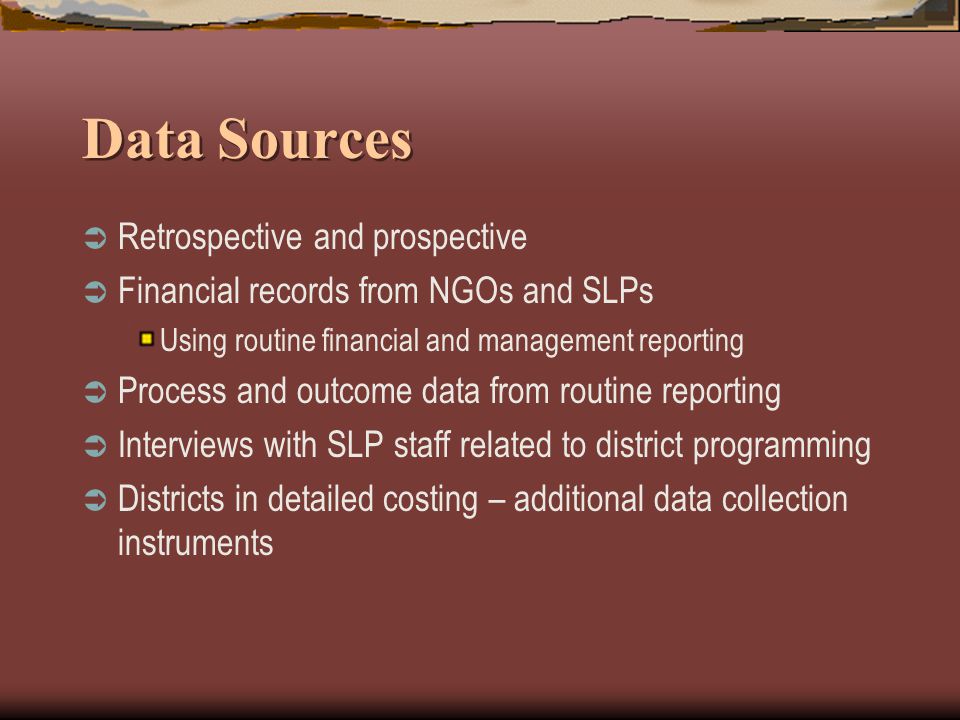 Data Sources

Retrospective and prospective

Financial records from NGOs and SLPs

Using routine financial and management reporting

Process and outcome data from routine reporting

Interviews with SLP staff related to district programming

Districts in detailed costing – additional data collection instruments